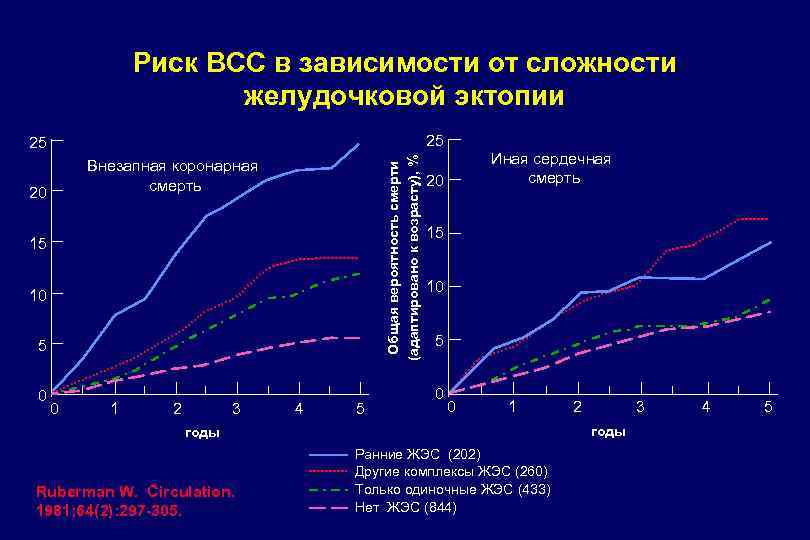 Риск ВСС в зависимости от сложности желудочковой эктопии

25
20
15
10
5
0

Внезапная коронарная смерть

0 1 2 3 4 5

годы

Общая вероятность смерти (адаптировано к возрасту), %

25
20
15
10
5
0

Иная сердечная смерть

0 1 2 3 4 5

годы

Ранние ЖЭС (202)
Другие комплексы ЖЭС (260)
Только одиночные ЖЭС (433)
Нет ЖЭС (844)

Ruberman W. Circulation. 1981;64(2):297-305.